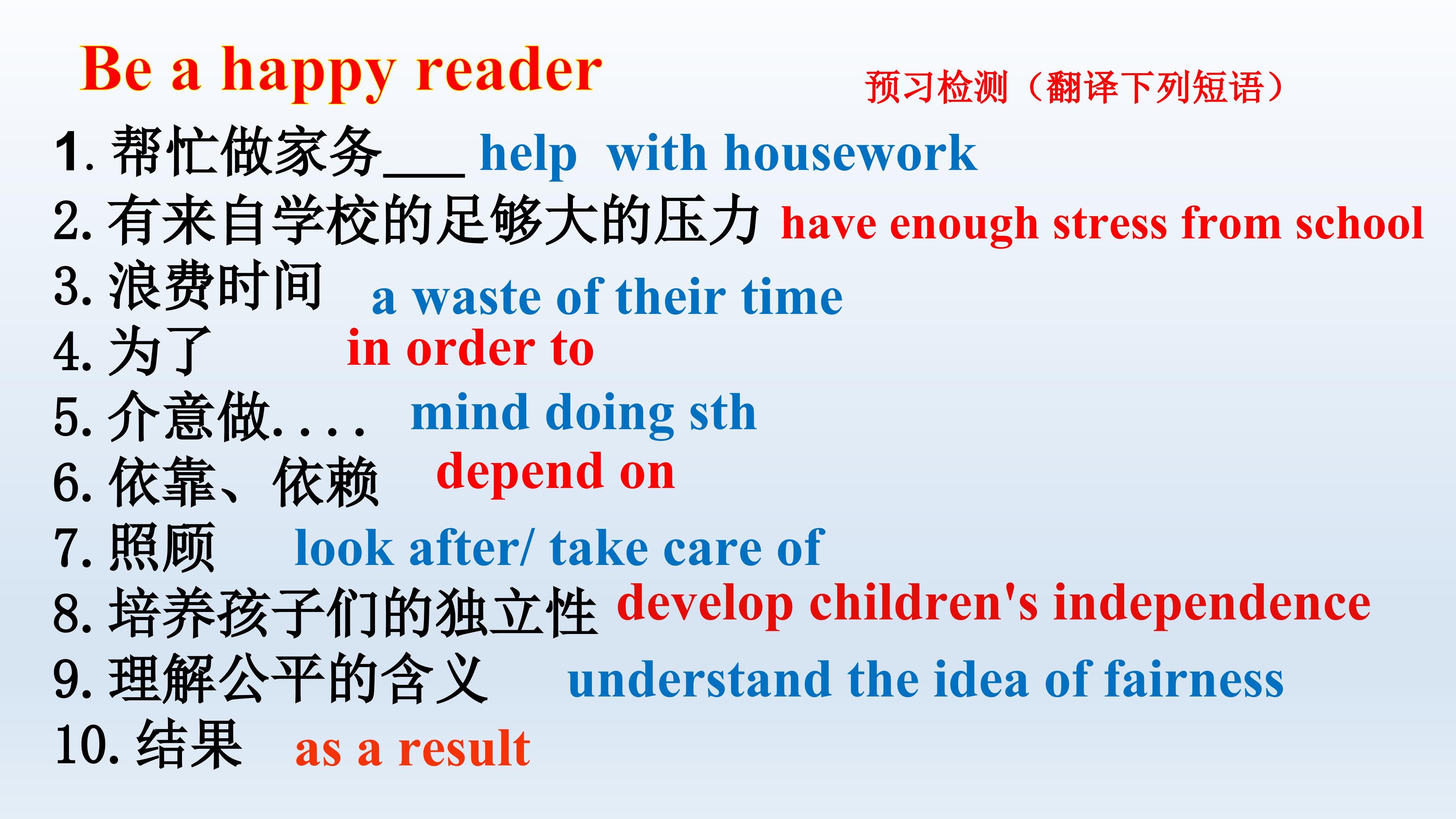 Be a happy reader

预习检测（翻译下列短语）

1. 帮忙做家务___ help with housework
2. 有来自学校的足够大的压力 have enough stress from school
3. 浪费时间 a waste of their time
4. 为了 in order to
5. 介意做.... mind doing sth
6. 依靠、依赖 depend on
7. 照顾 look after/ take care of
8. 培养孩子们的独立性 develop children's independence
9. 理解公平的含义 understand the idea of fairness
10. 结果 as a result